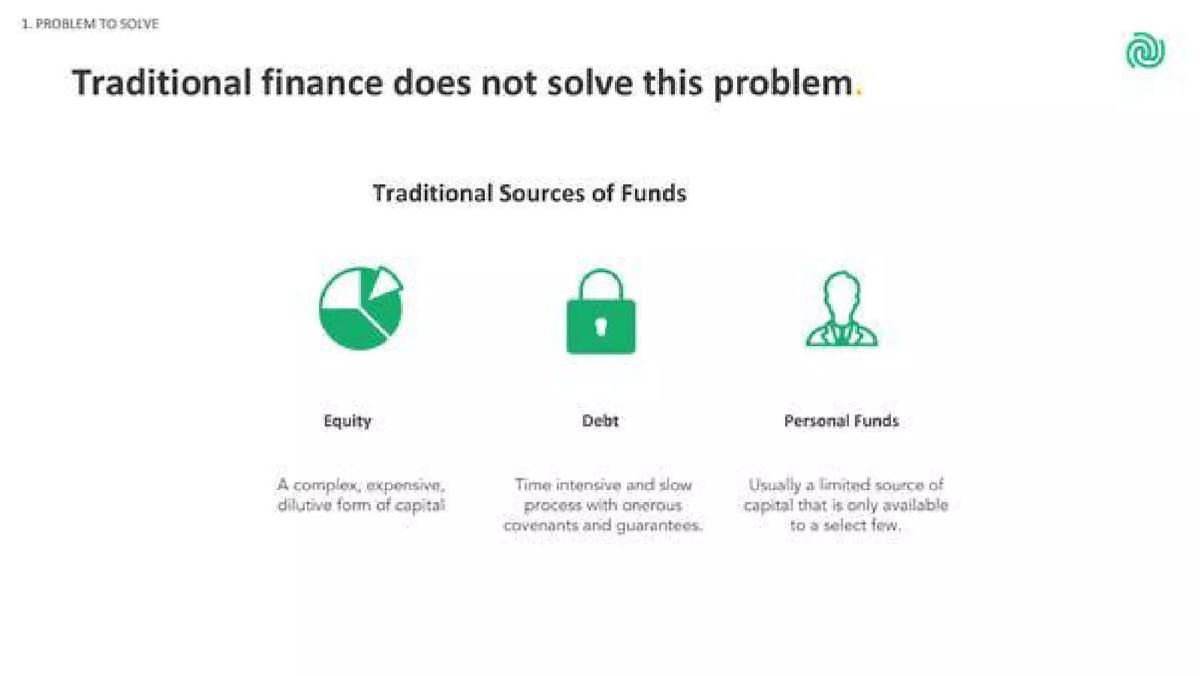 1. PROBLEM TO SOLVE

Traditional finance does not solve this problem.

Traditional Sources of Funds

Equity

A complex, expensive, dilutive form of capital

Debt

Time intensive and slow process with onerous covenants and guarantees.

Personal Funds

Usually a limited source of capital that is only available to a select few.